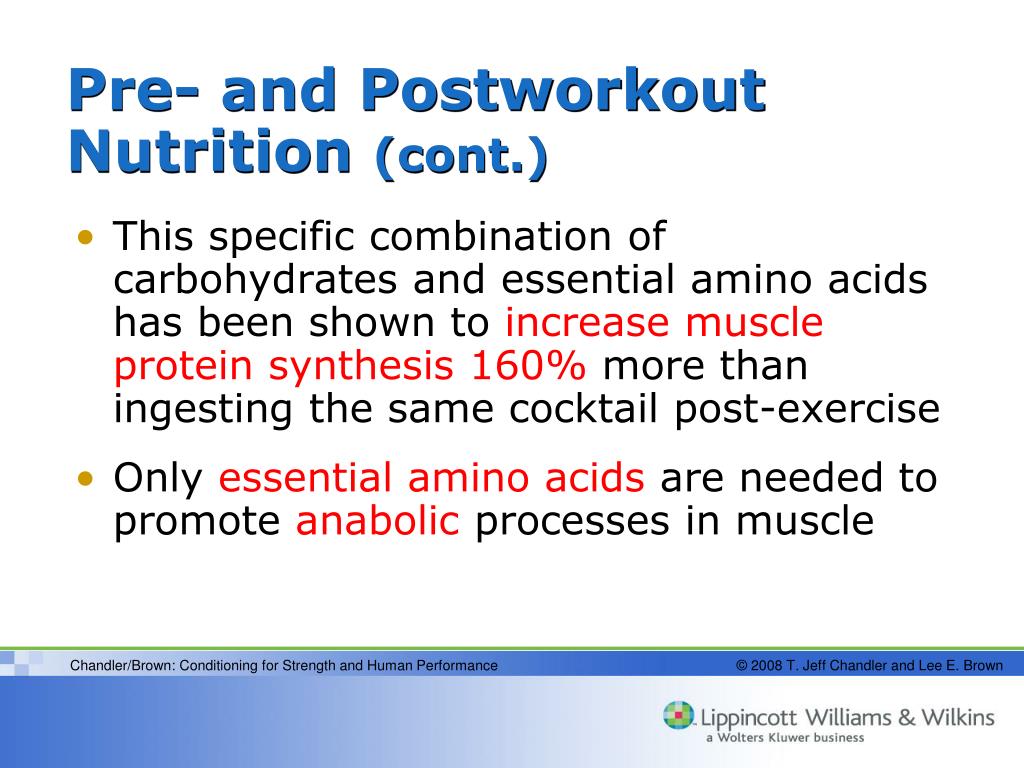 Pre- and Postworkout Nutrition (cont.)

• This specific combination of carbohydrates and essential amino acids has been shown to increase muscle protein synthesis 160% more than ingesting the same cocktail post-exercise

• Only essential amino acids are needed to promote anabolic processes in muscle

Chandler/Brown: Conditioning for Strength and Human Performance

© 2008 T. Jeff Chandler and Lee E. Brown

Lippincott Williams & Wilkins
a Wolters Kluwer business